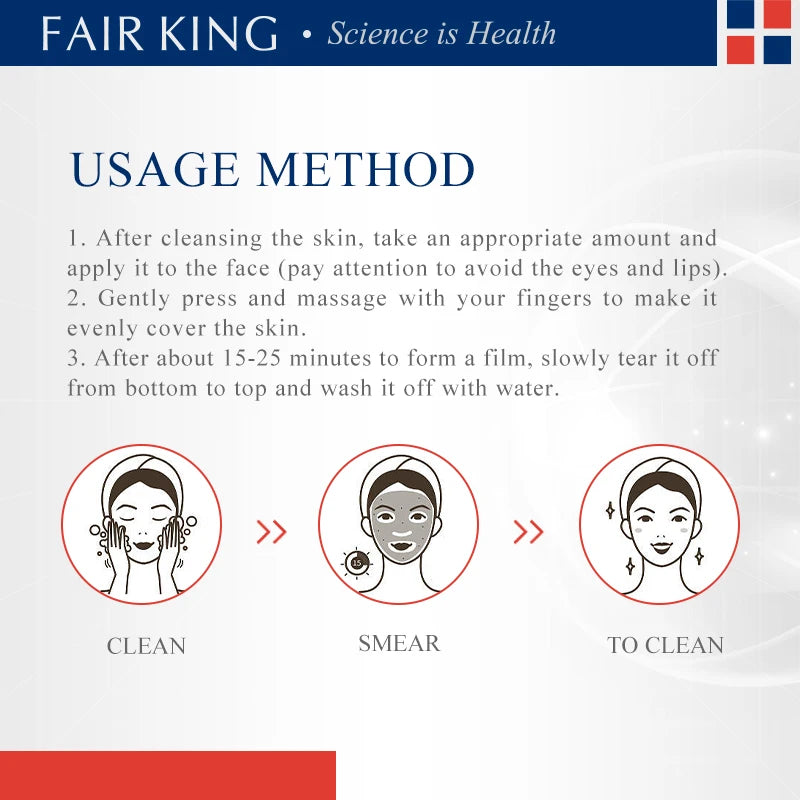 FAIR KING • Science is Health

USAGE METHOD

1. After cleansing the skin, take an appropriate amount and apply it to the face (pay attention to avoid the eyes and lips).
2. Gently press and massage with your fingers to make it evenly cover the skin.
3. After about 15-25 minutes to form a film, slowly tear it off from bottom to top and wash it off with water.

15

CLEAN

SMEAR

TO CLEAN